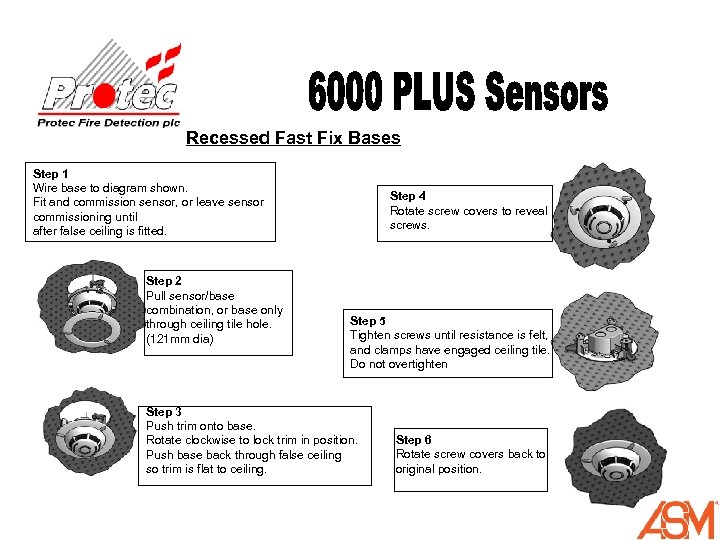 Protec
Protec Fire Detection plc

6000 PLUS Sensors

Recessed Fast Fix Bases

Step 1
Wire base to diagram shown.
Fit and commission sensor, or leave sensor commissioning until
after false ceiling is fitted.

Step 2
Pull sensor/base combination, or base only through ceiling tile hole. (121mm dia)

Step 3
Push trim onto base.
Rotate clockwise to lock trim in position.
Push base back through false ceiling so trim is flat to ceiling.

Step 4
Rotate screw covers to reveal screws.

Step 5
Tighten screws until resistance is felt, and clamps have engaged ceiling tile.
Do not overtighten

Step 6
Rotate screw covers back to original position.

ASM